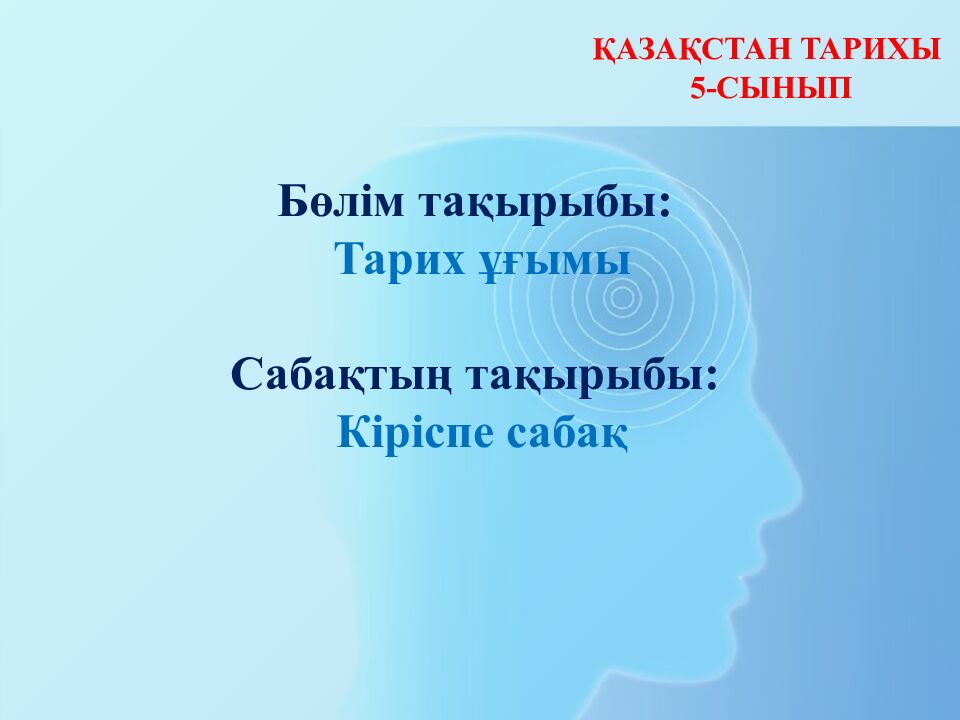 ҚАЗАҚСТАН ТАРИХЫ
5-СЫНЫП

Бөлім тақырыбы:
Тарих ұғымы

Сабақтың тақырыбы:
Кіріспе сабақ